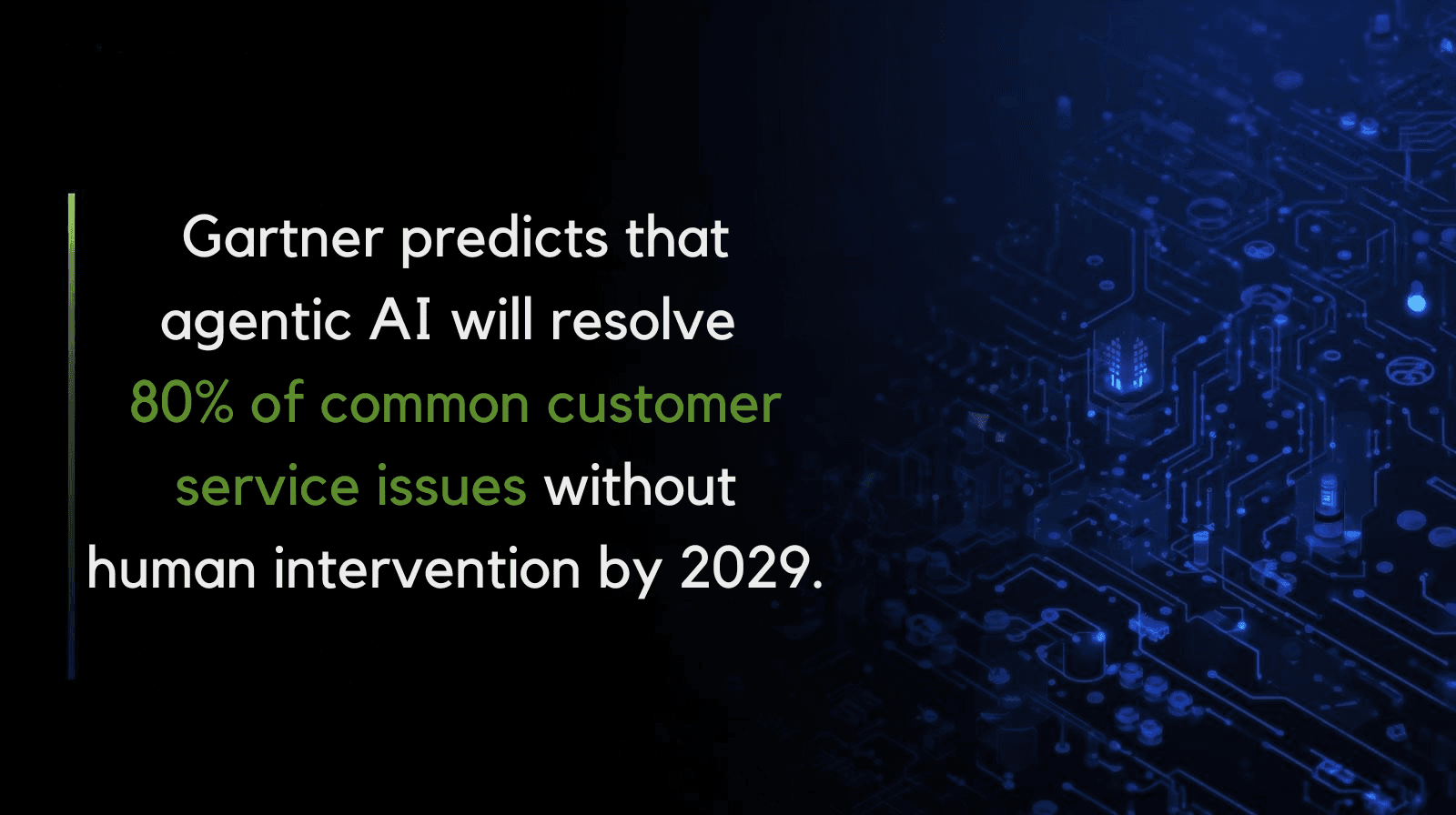 Gartner predicts that agentic AI will resolve 80% of common customer service issues without human intervention by 2029.